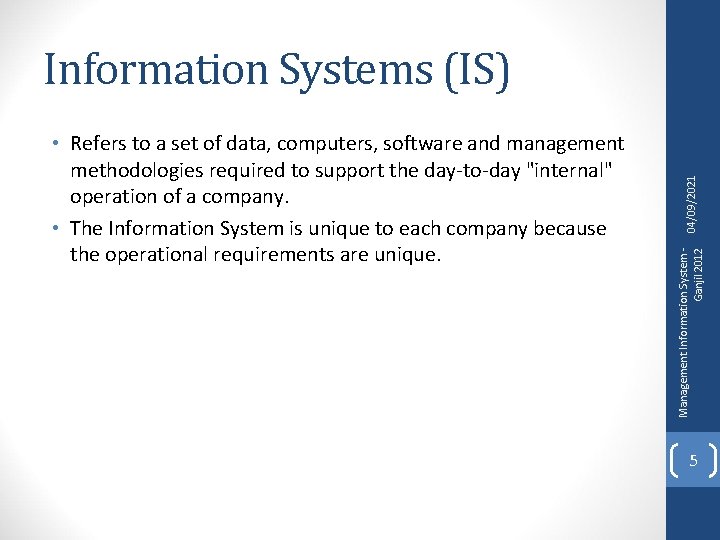 Information Systems (IS)

• Refers to a set of data, computers, software and management methodologies required to support the day-to-day "internal" operation of a company.

• The Information System is unique to each company because the operational requirements are unique.

04/09/2021

Management Information System - Ganjil 2012

5